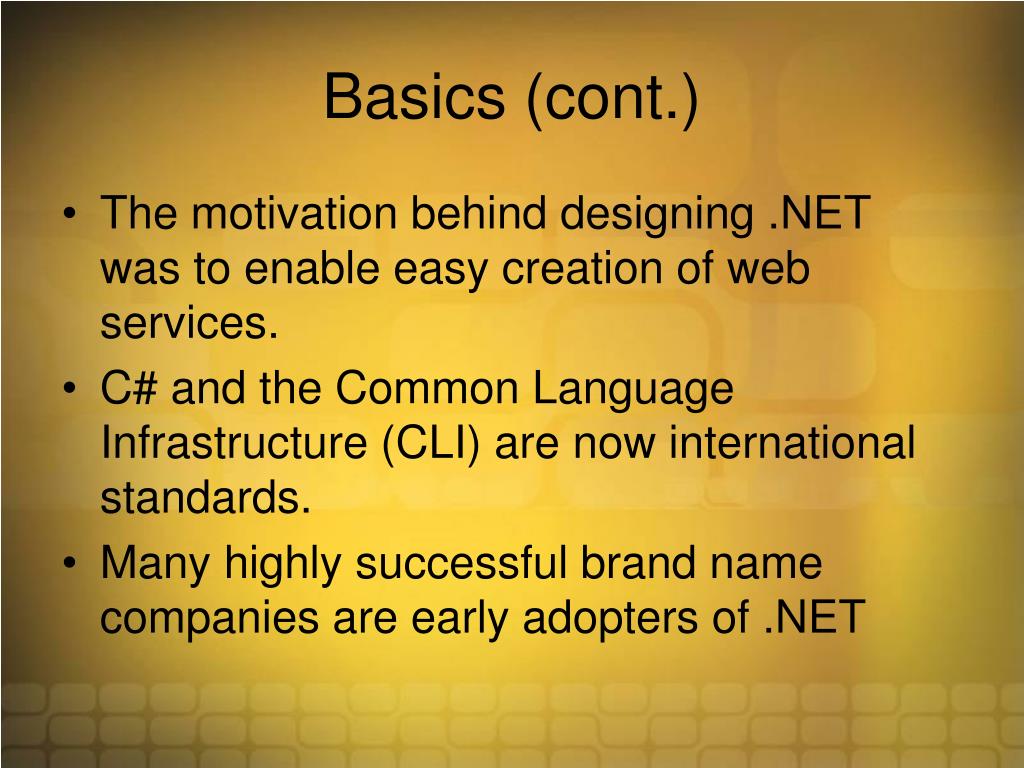 Basics (cont.)

• The motivation behind designing .NET was to enable easy creation of web services.

• C# and the Common Language Infrastructure (CLI) are now international standards.

• Many highly successful brand name companies are early adopters of .NET